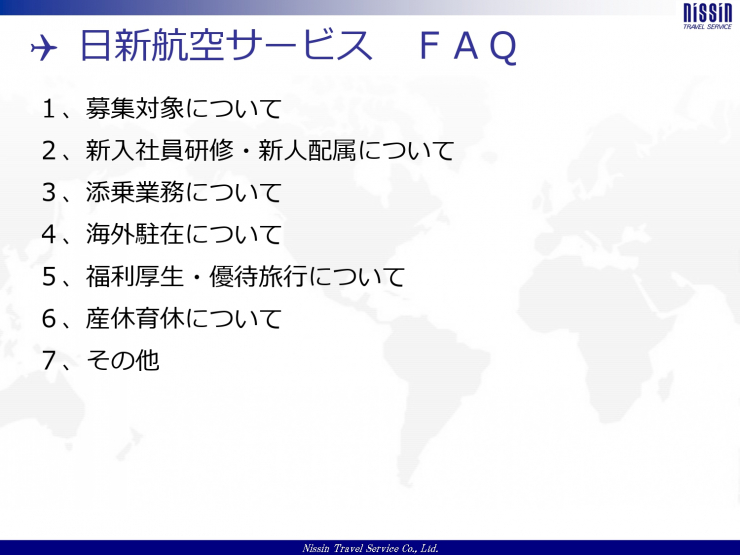 NiSSiN
TRAVEL SERVICE

日新航空サービス　ＦＡＱ

１、募集対象について

２、新入社員研修・新人配属について

３、添乗業務について

４、海外駐在について

５、福利厚生・優待旅行について

６、産休育休について

７、その他

Nissin Travel Service Co., Ltd.